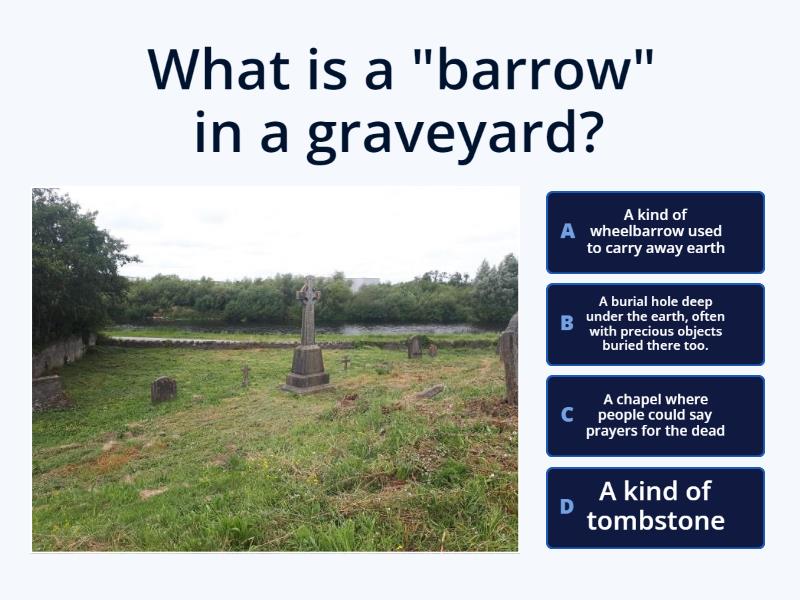 What is a "barrow" in a graveyard?

A
A kind of wheelbarrow used to carry away earth

B
A burial hole deep under the earth, often with precious objects buried there too.

C
A chapel where people could say prayers for the dead

D
A kind of tombstone